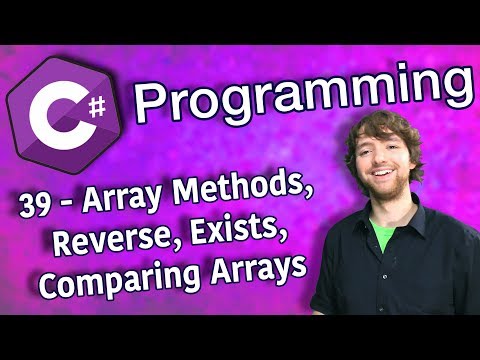 C#

Programming

39 - Array Methods, Reverse, Exists, Comparing Arrays